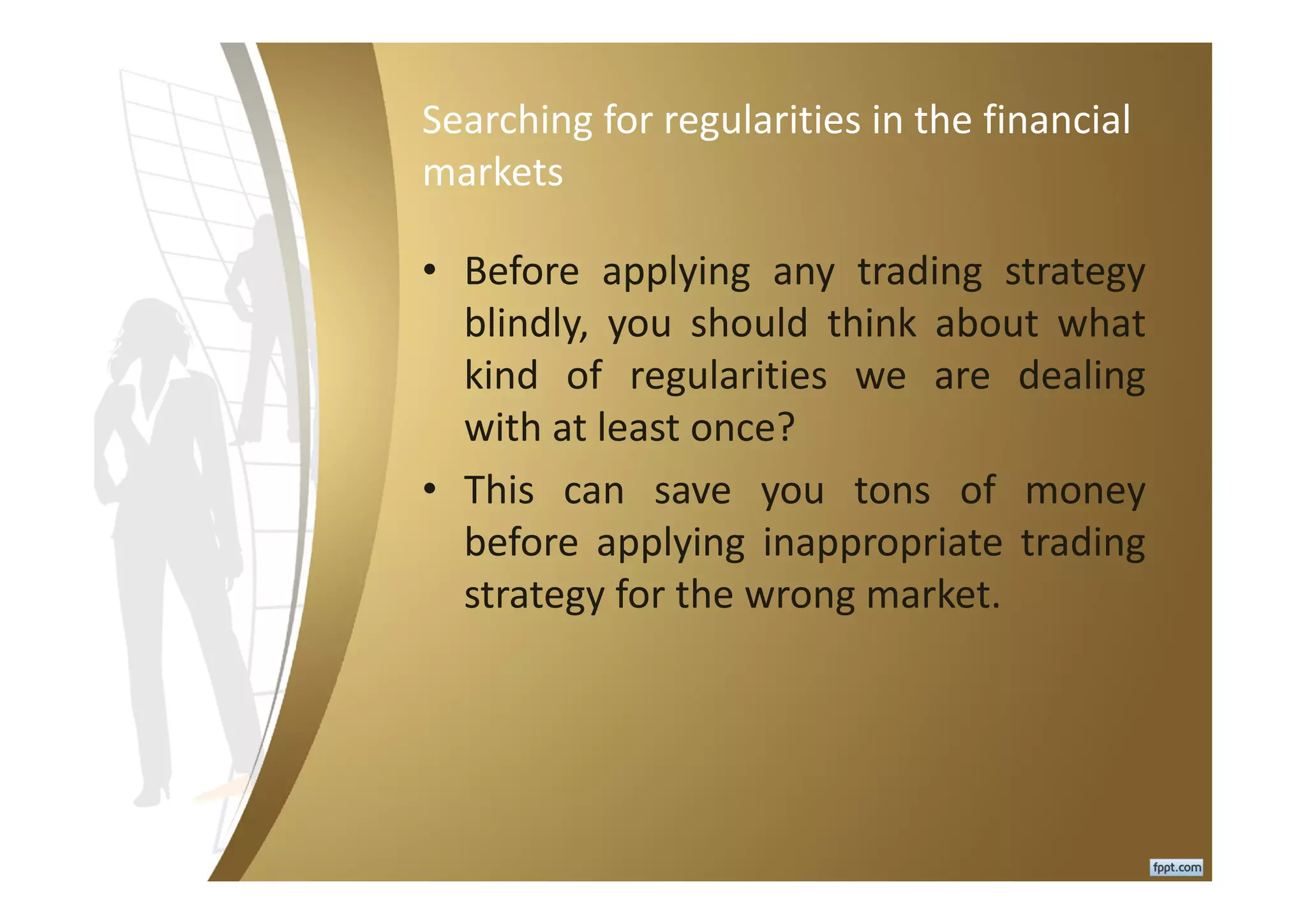 Searching for regularities in the financial markets

• Before applying any trading strategy blindly, you should think about what kind of regularities we are dealing with at least once?

• This can save you tons of money before applying inappropriate trading strategy for the wrong market.

fppt.com